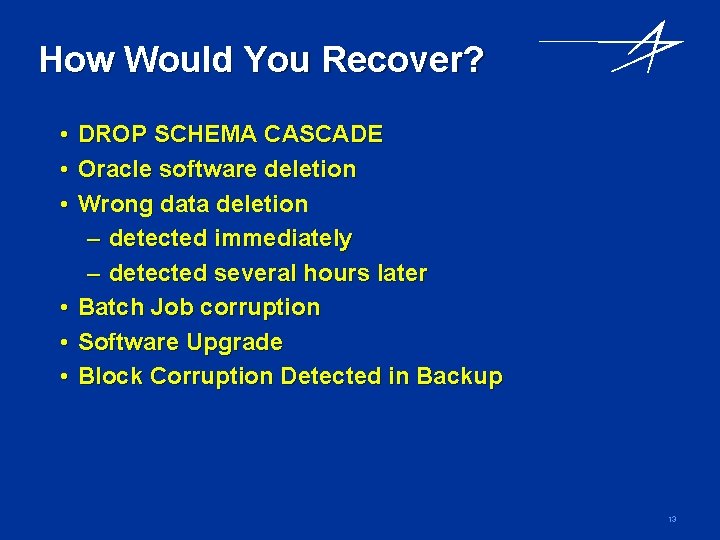 How Would You Recover?

• DROP SCHEMA CASCADE
• Oracle software deletion
• Wrong data deletion
– detected immediately
– detected several hours later
• Batch Job corruption
• Software Upgrade
• Block Corruption Detected in Backup

13